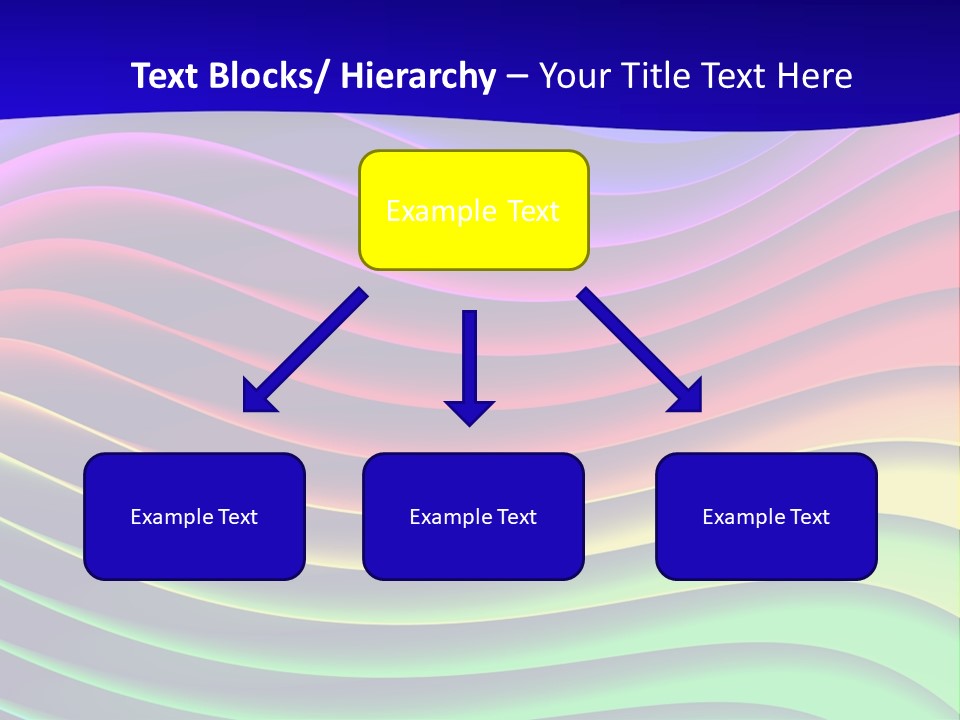 Text Blocks/ Hierarchy – Your Title Text Here

Example Text

Example Text

Example Text

Example Text